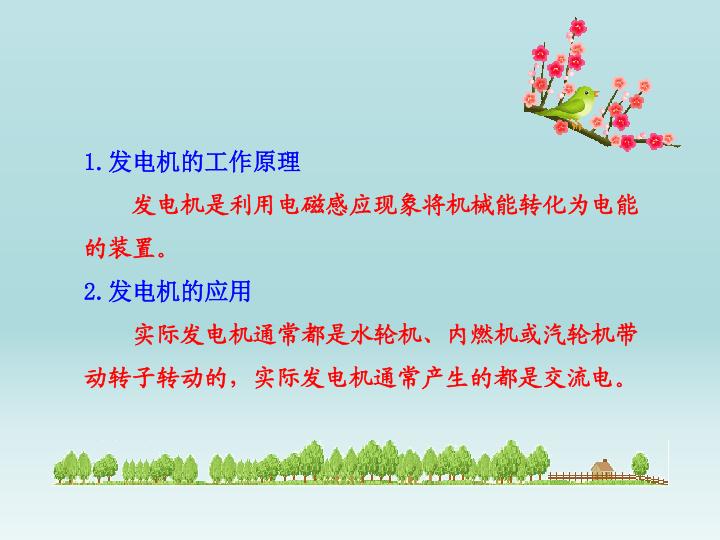 1.发电机的工作原理

发电机是利用电磁感应现象将机械能转化为电能的装置。

2.发电机的应用

实际发电机通常都是水轮机、内燃机或汽轮机带动转子转动的，实际发电机通常产生的都是交流电。